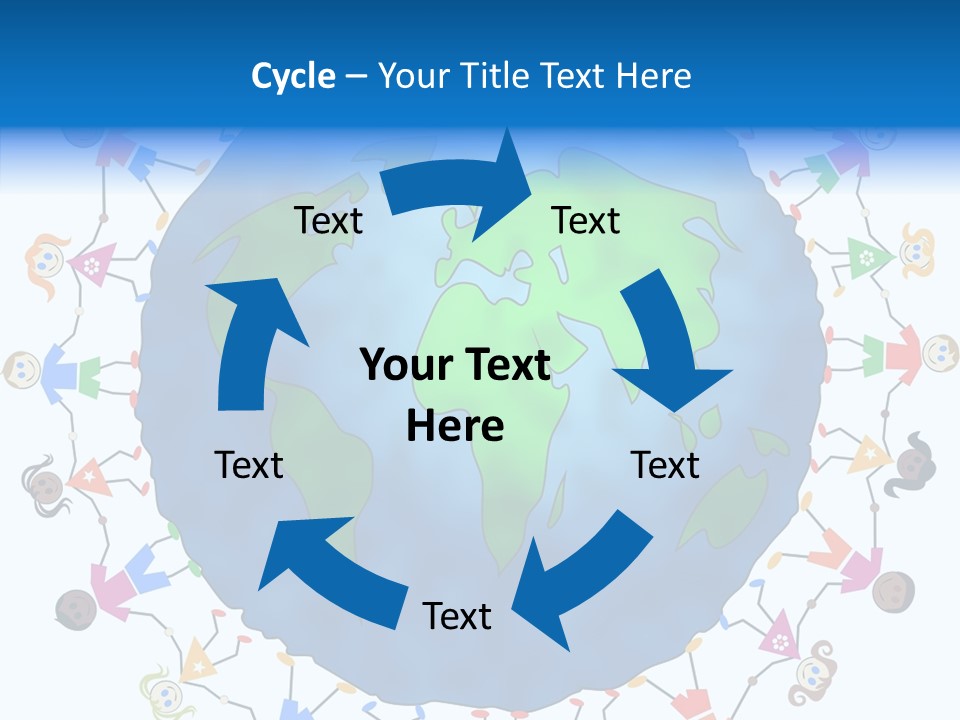 Cycle – Your Title Text Here

Text

Text

Your Text Here

Text

Text

Text